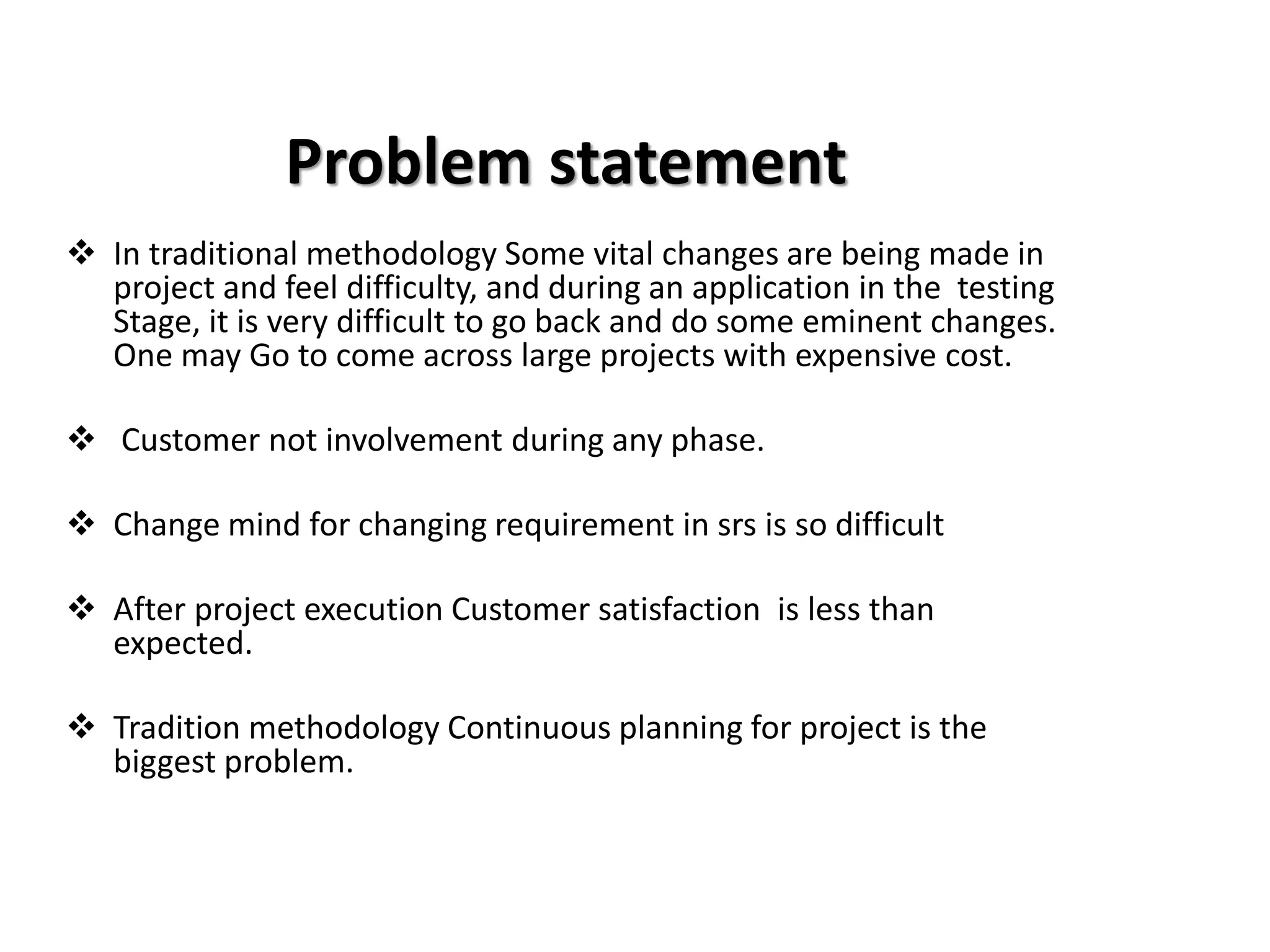 Problem statement

❖ In traditional methodology Some vital changes are being made in project and feel difficulty, and during an application in the testing Stage, it is very difficult to go back and do some eminent changes. One may Go to come across large projects with expensive cost.

❖ Customer not involvement during any phase.

❖ Change mind for changing requirement in srs is so difficult

❖ After project execution Customer satisfaction is less than expected.

❖ Tradition methodology Continuous planning for project is the biggest problem.